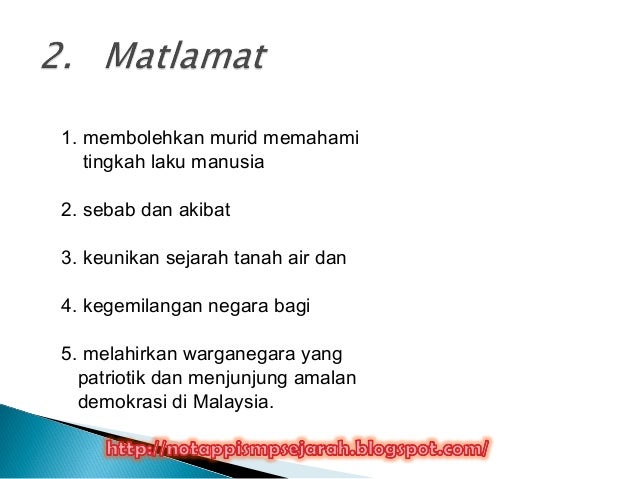 2. Matlamat

1. membolehkan murid memahami tingkah laku manusia

2. sebab dan akibat

3. keunikan sejarah tanah air dan

4. kegemilangan negara bagi

5. melahirkan warganegara yang patriotik dan menjunjung amalan demokrasi di Malaysia.

http://notappismpsejarah.blogspot.com/